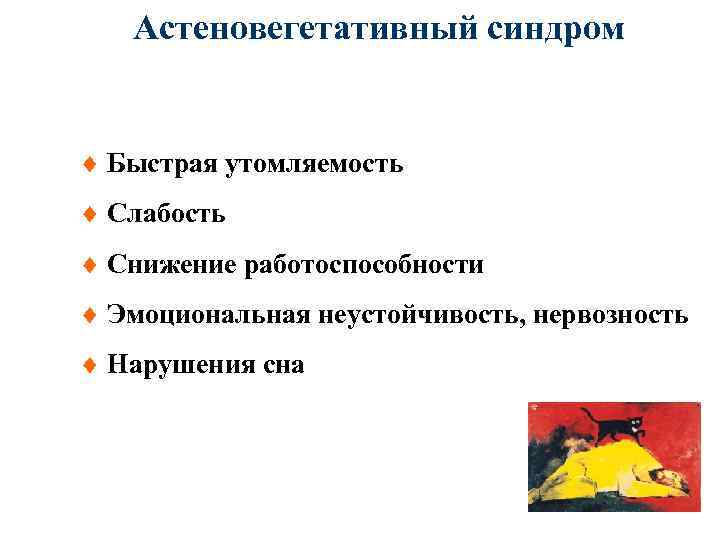 Астеновегетативный синдром

♦ Быстрая утомляемость

♦ Слабость

♦ Снижение работоспособности

♦ Эмоциональная неустойчивость, нервозность

♦ Нарушения сна